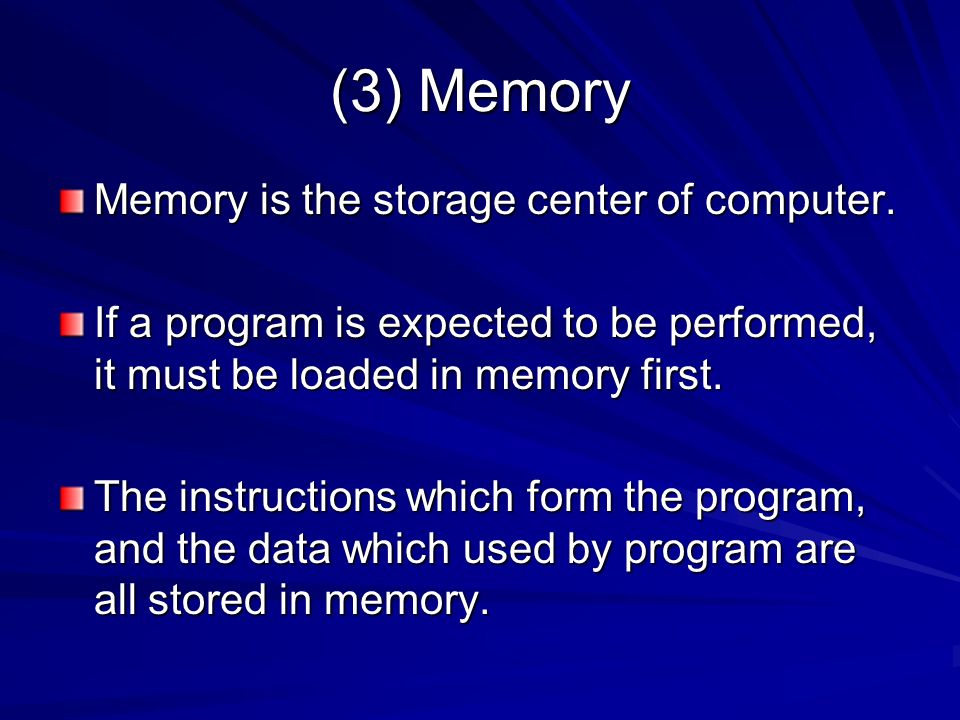 (3) Memory

Memory is the storage center of computer.

If a program is expected to be performed, it must be loaded in memory first.

The instructions which form the program, and the data which used by program are all stored in memory.